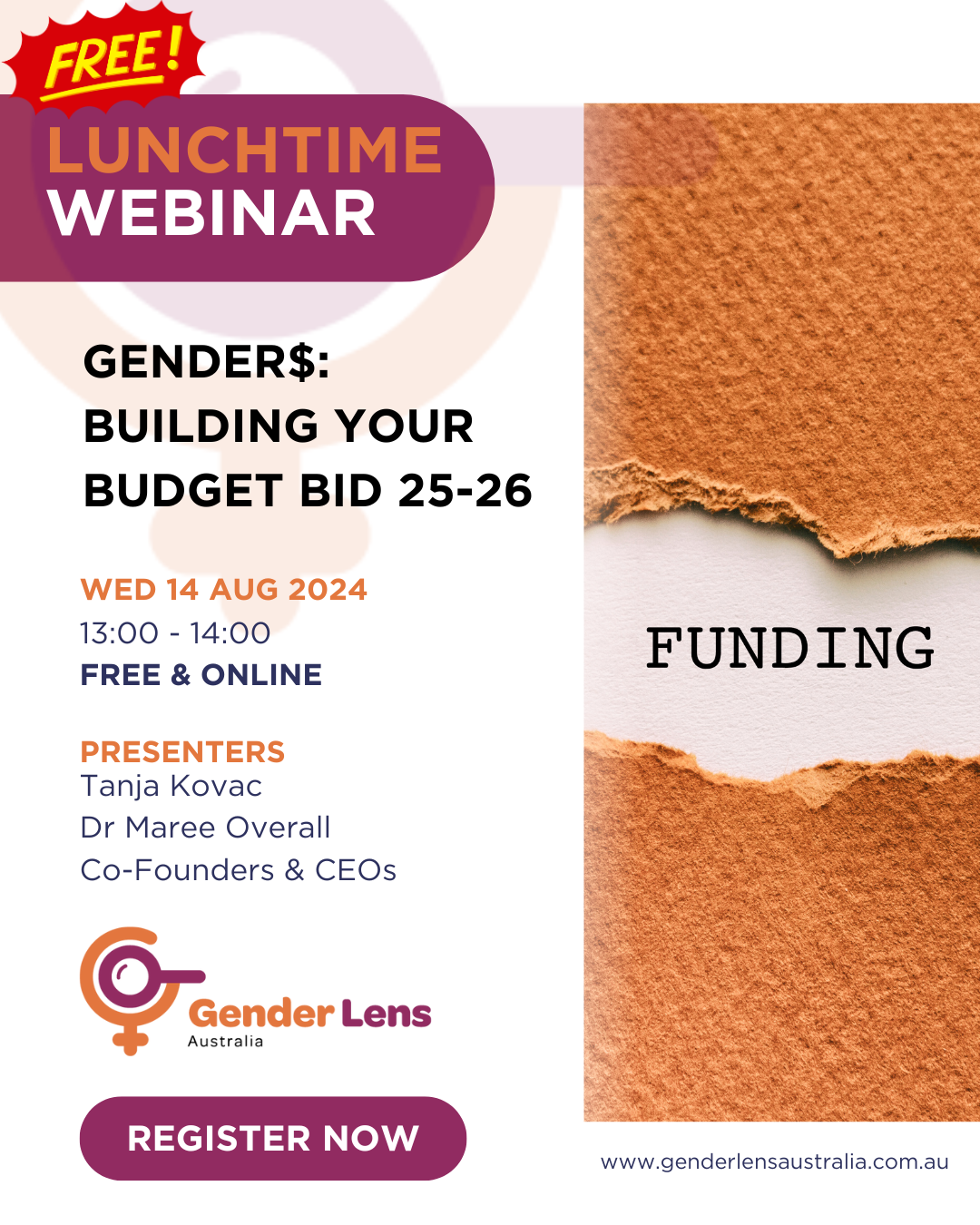 FREE!
LUNCHTIME
WEBINAR

GENDER$:
BUILDING YOUR
BUDGET BID 25-26

WED 14 AUG 2024
13:00 - 14:00
FREE & ONLINE

PRESENTERS
Tanja Kovac
Dr Maree Overall
Co-Founders & CEOs

Gender Lens
Australia

REGISTER NOW

FUNDING

www.genderlensaustralia.com.au